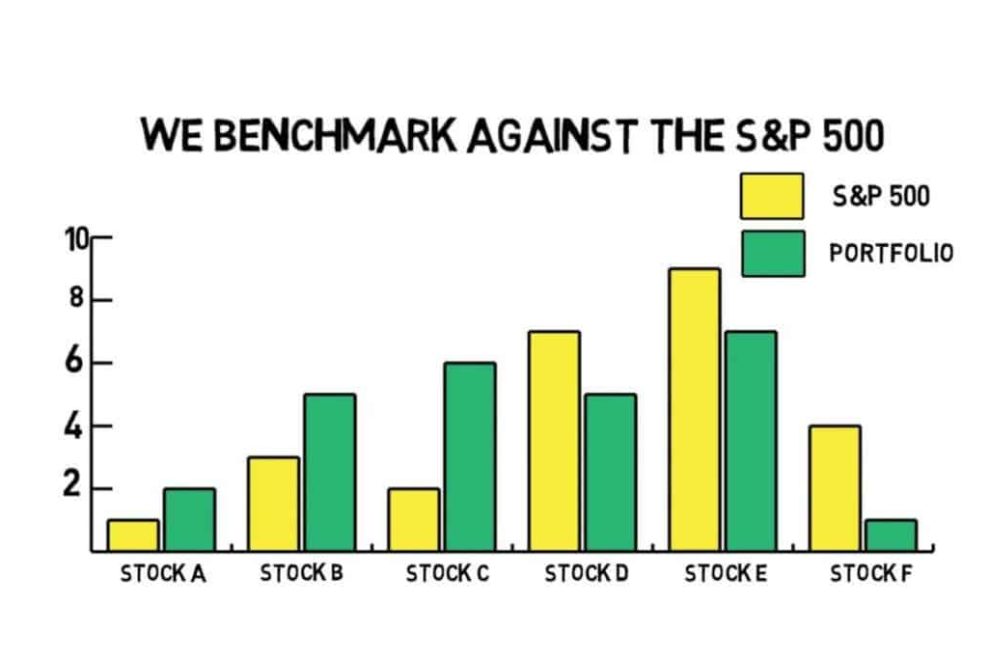 WE BENCHMARK AGAINST THE S&P 500

S&P 500
PORTFOLIO

10
8
6
4
2

STOCK A
STOCK B
STOCK C
STOCK D
STOCK E
STOCK F